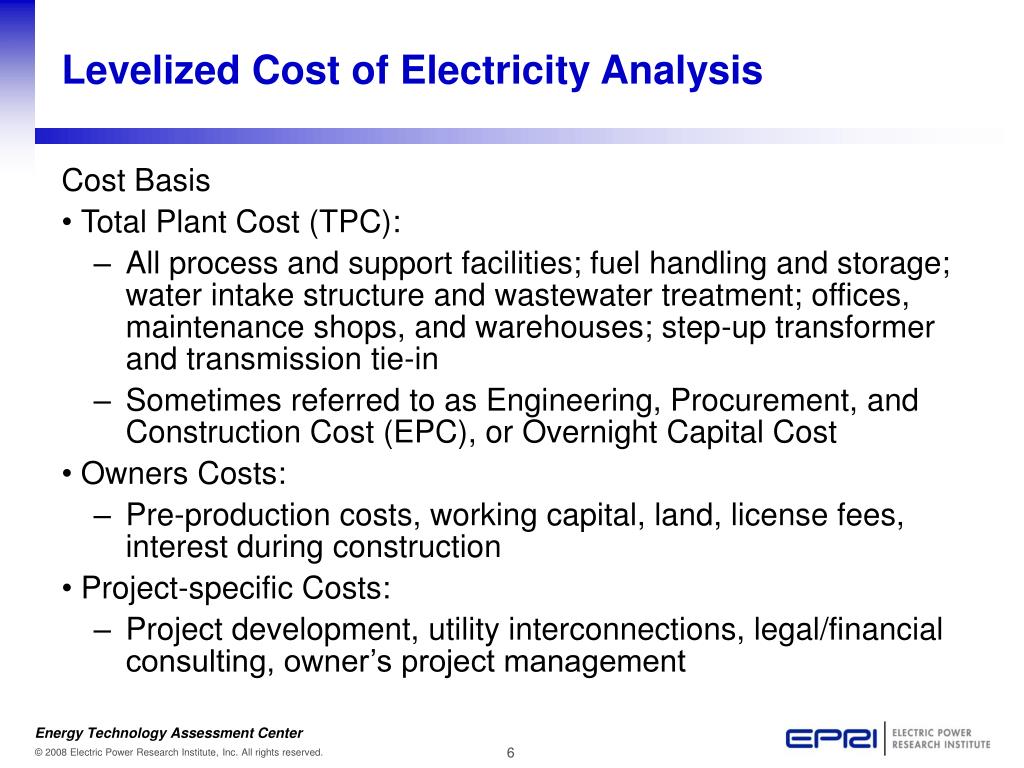 Levelized Cost of Electricity Analysis

Cost Basis

• Total Plant Cost (TPC):

– All process and support facilities; fuel handling and storage; water intake structure and wastewater treatment; offices, maintenance shops, and warehouses; step-up transformer and transmission tie-in

– Sometimes referred to as Engineering, Procurement, and Construction Cost (EPC), or Overnight Capital Cost

• Owners Costs:

– Pre-production costs, working capital, land, license fees, interest during construction

• Project-specific Costs:

– Project development, utility interconnections, legal/financial consulting, owner's project management

Energy Technology Assessment Center

© 2008 Electric Power Research Institute, Inc. All rights reserved.

6

EPRI ELECTRIC POWER RESEARCH INSTITUTE